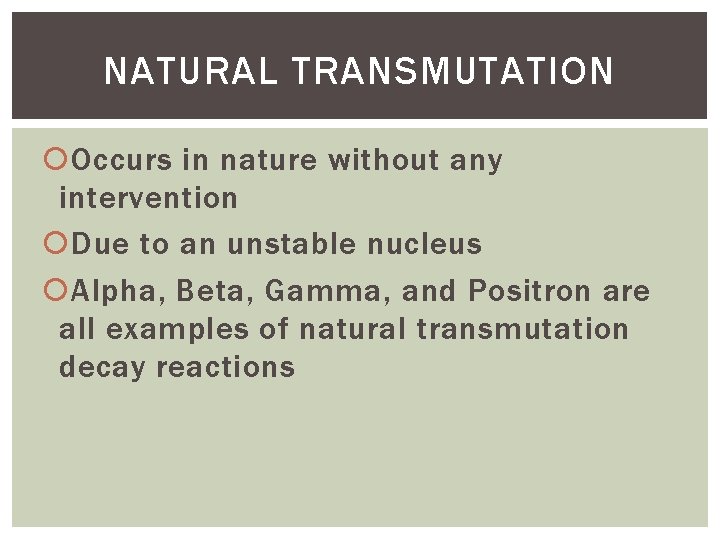 NATURAL TRANSMUTATION

Occurs in nature without any intervention

Due to an unstable nucleus

Alpha, Beta, Gamma, and Positron are all examples of natural transmutation decay reactions